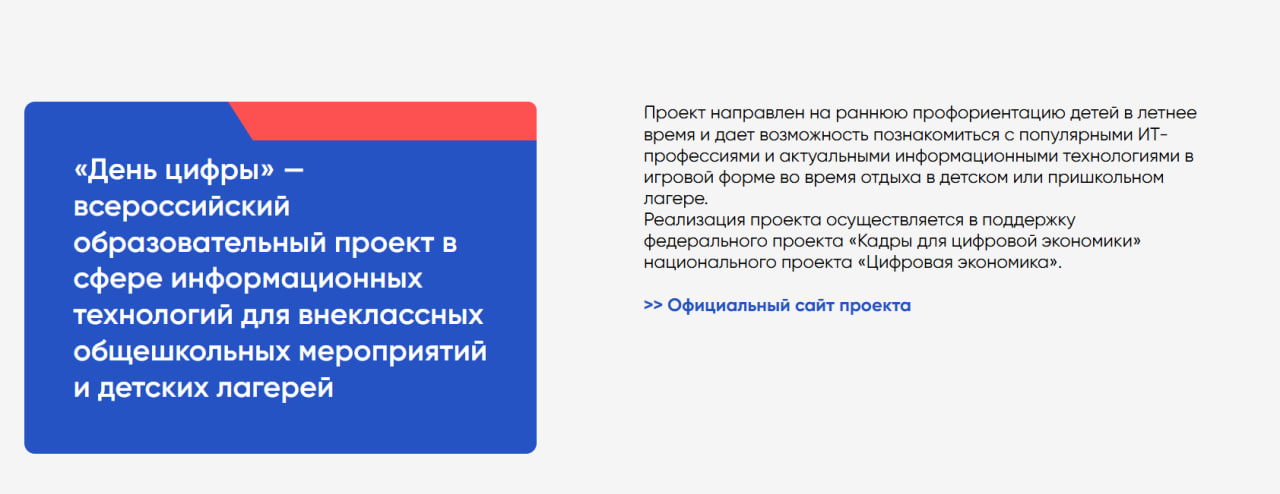 «День цифры» — всероссийский образовательный проект в сфере информационных технологий для внеклассных общешкольных мероприятий и детских лагерей

Проект направлен на раннюю профориентацию детей в летнее время и дает возможность познакомиться с популярными ИТ-профессиями и актуальными информационными технологиями в игровой форме во время отдыха в детском или пришкольном лагере.
Реализация проекта осуществляется в поддержку федерального проекта «Кадры для цифровой экономики» национального проекта «Цифровая экономика».

>> Официальный сайт проекта